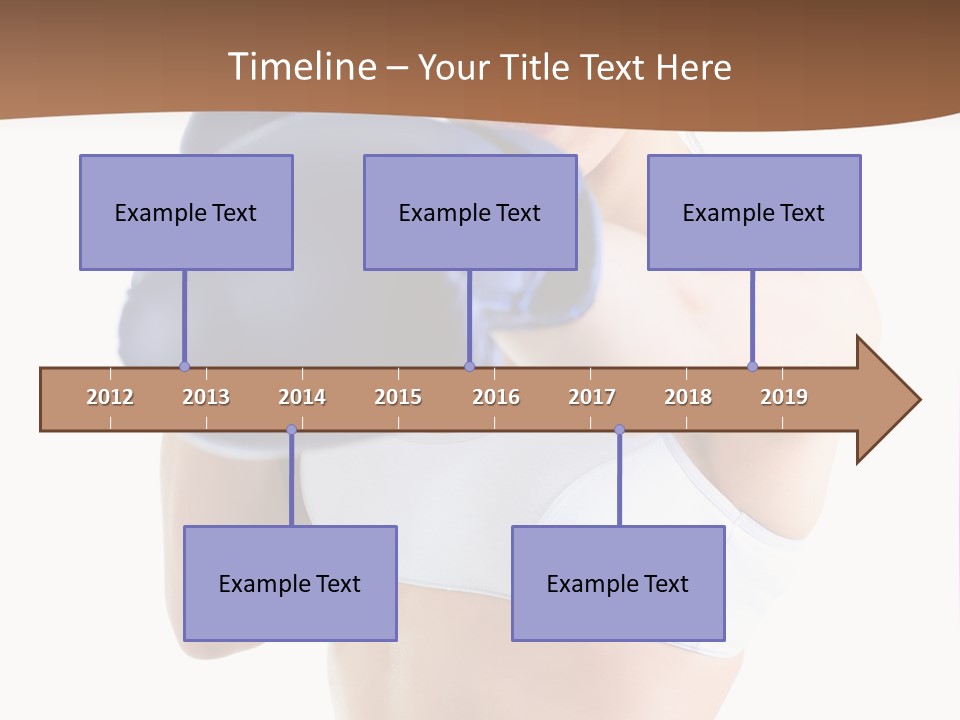 Timeline – Your Title Text Here

Example Text

Example Text

Example Text

2012 2013 2014 2015 2016 2017 2018 2019

Example Text

Example Text